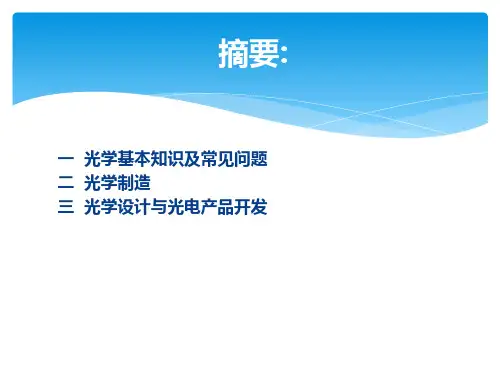 摘要:

一 光学基本知识及常见问题
二 光学制造
三 光学设计与光电产品开发